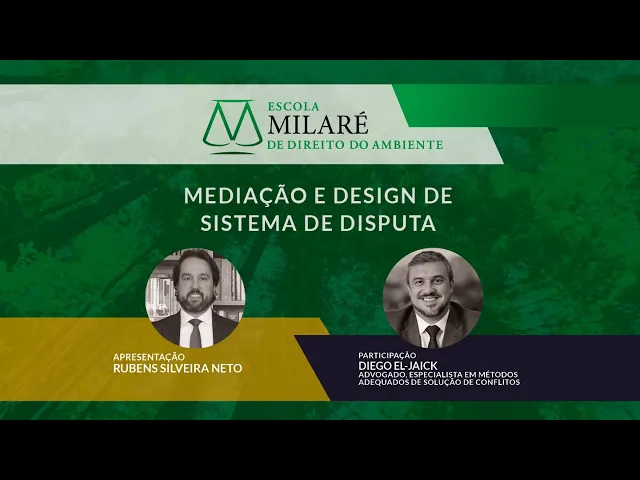 ESCOLA
MILARÉ
DE DIREITO DO AMBIENTE

MEDIAÇÃO E DESIGN DE SISTEMA DE DISPUTA

APRESENTAÇÃO
RUBENS SILVEIRA NETO

PARTICIPAÇÃO
DIEGO EL-JAICK
ADVOGADO, ESPECIALISTA EM MÉTODOS ADEQUADOS DE SOLUÇÃO DE CONFLITOS